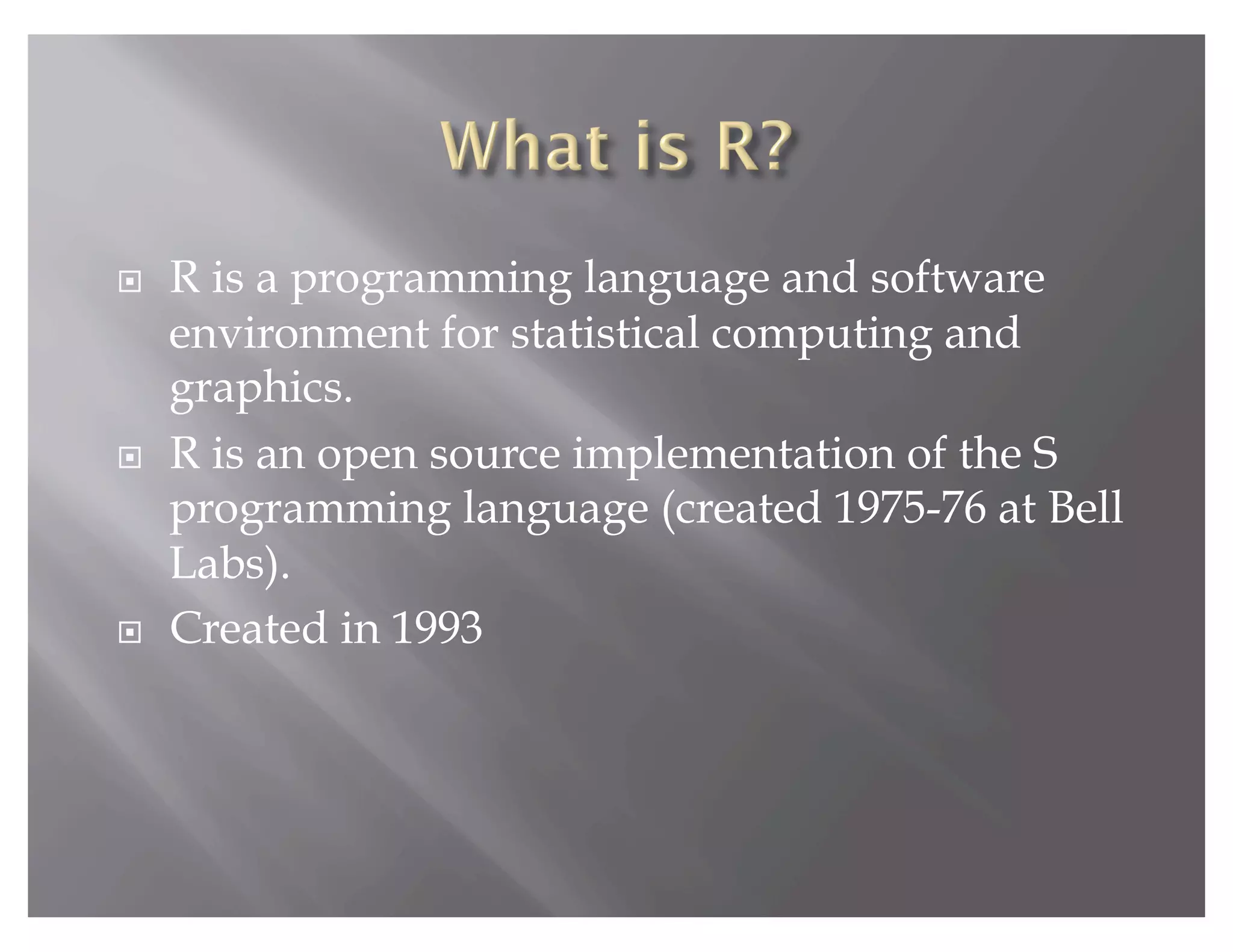 What is R?

R is a programming language and software environment for statistical computing and graphics.

R is an open source implementation of the S programming language (created 1975-76 at Bell Labs).

Created in 1993